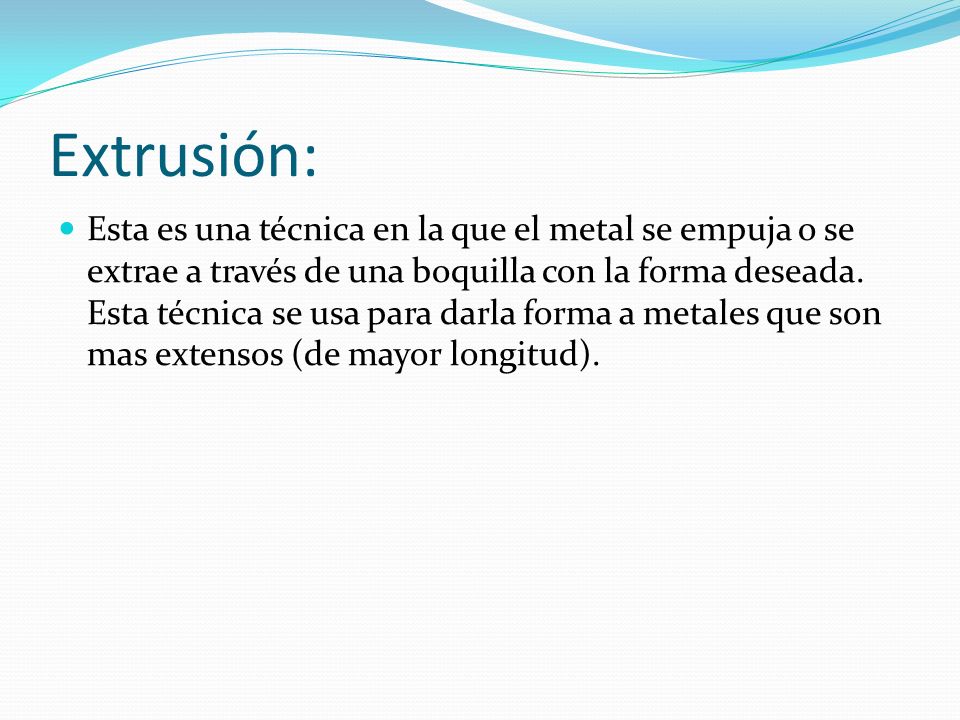 Extrusión:

Esta es una técnica en la que el metal se empuja o se extrae a través de una boquilla con la forma deseada. Esta técnica se usa para darla forma a metales que son mas extensos (de mayor longitud).